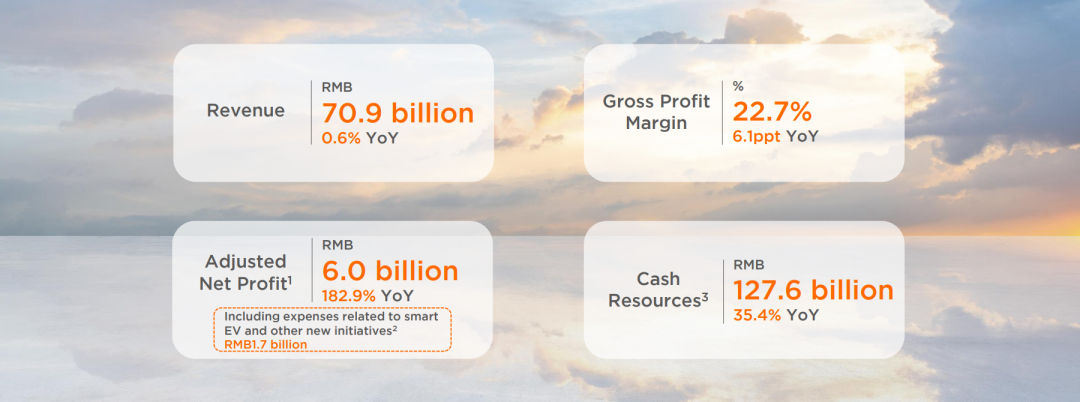 Revenue

RMB
70.9 billion
0.6% YoY

Gross Profit Margin

%
22.7%
6.1ppt YoY

Adjusted Net Profit$^{1}$

RMB
6.0 billion
182.9% YoY

Including expenses related to smart EV and other new initiatives$^{2}$
RMB1.7 billion

Cash Resources$^{3}$

RMB
127.6 billion
35.4% YoY